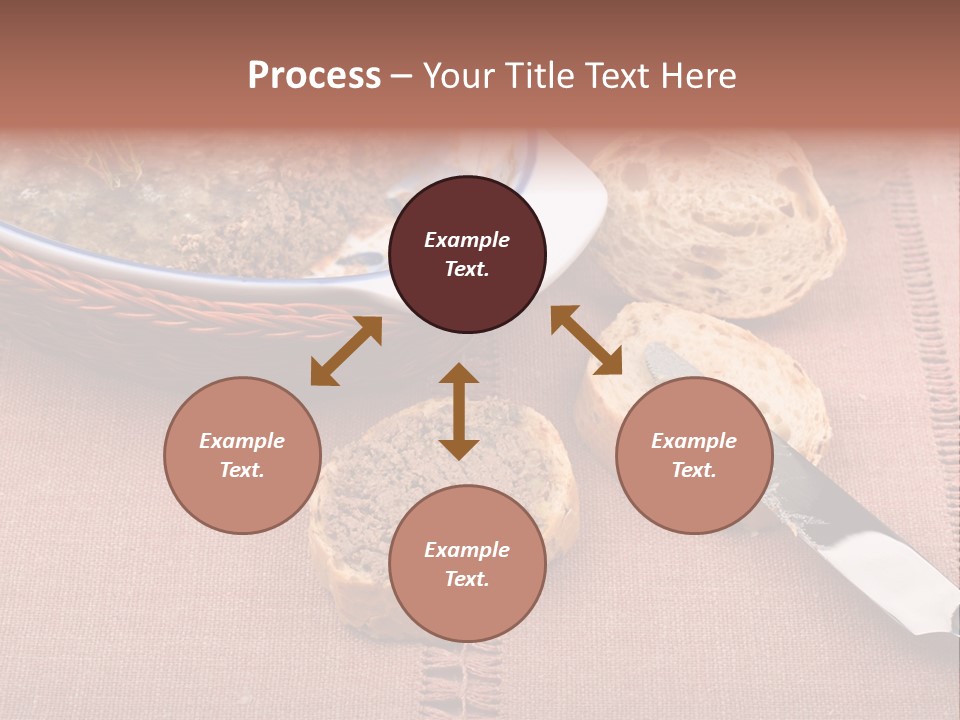 Process – Your Title Text Here

Example Text.

Example Text.

Example Text.

Example Text.